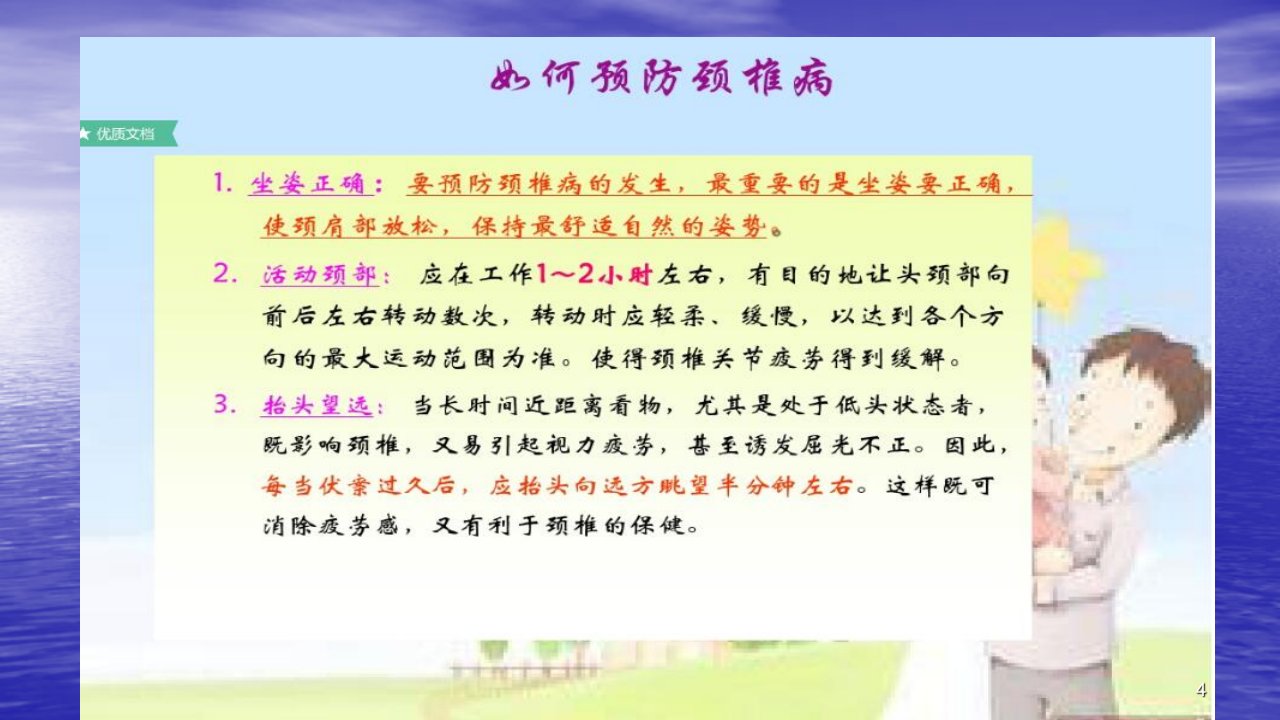 如何预防颈椎病

优质文档

1. 坐姿正确：要预防颈椎病的发生，最重要的是坐姿要正确，使颈肩部放松，保持最舒适自然的姿势。

2. 活动颈部：应在工作1～2小时左右，有目的地让头颈部向前后左右转动数次，转动时应轻柔、缓慢，以达到各个方向的最大运动范围为准。使得颈椎关节疲劳得到缓解。

3. 抬头望远：当长时间近距离看物，尤其是处于低头状态者，既影响颈椎，又易引起视力疲劳，甚至诱发屈光不正。因此，每当伏案过久后，应抬头向远方眺望半分钟左右。这样既可消除疲劳感，又有利于颈椎的保健。

4